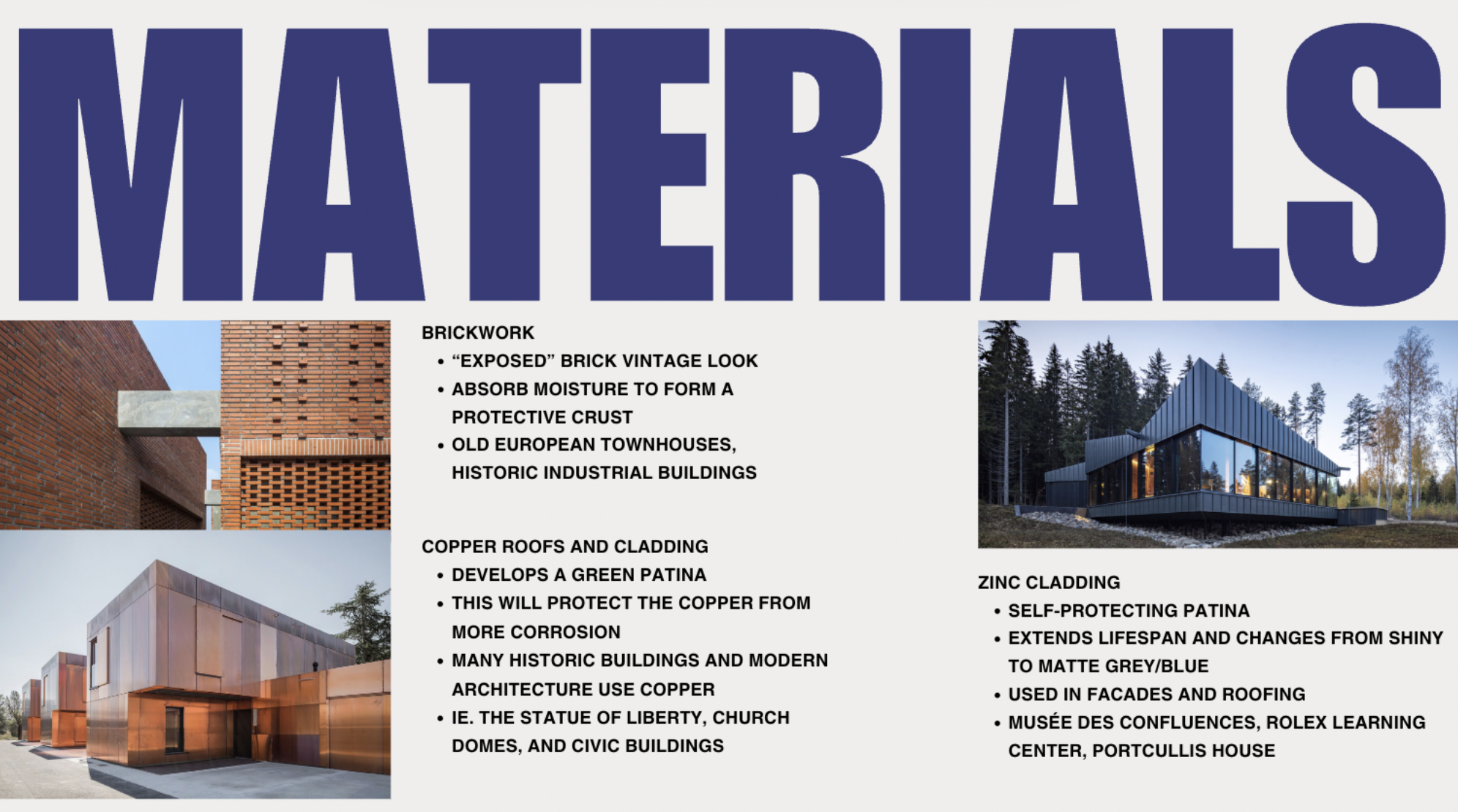 MATERIALS

BRICKWORK
• “EXPOSED” BRICK VINTAGE LOOK
• ABSORB MOISTURE TO FORM A PROTECTIVE CRUST
• OLD EUROPEAN TOWNHOUSES, HISTORIC INDUSTRIAL BUILDINGS

COPPER ROOFS AND CLADDING
• DEVELOPS A GREEN PATINA
• THIS WILL PROTECT THE COPPER FROM MORE CORROSION
• MANY HISTORIC BUILDINGS AND MODERN ARCHITECTURE USE COPPER
• IE. THE STATUE OF LIBERTY, CHURCH DOMES, AND CIVIC BUILDINGS

ZINC CLADDING
• SELF-PROTECTING PATINA
• EXTENDS LIFESPAN AND CHANGES FROM SHINY TO MATTE GREY/BLUE
• USED IN FACADES AND ROOFING
• MUSÉE DES CONFLUENCES, ROLEX LEARNING CENTER, PORTCULLIS HOUSE